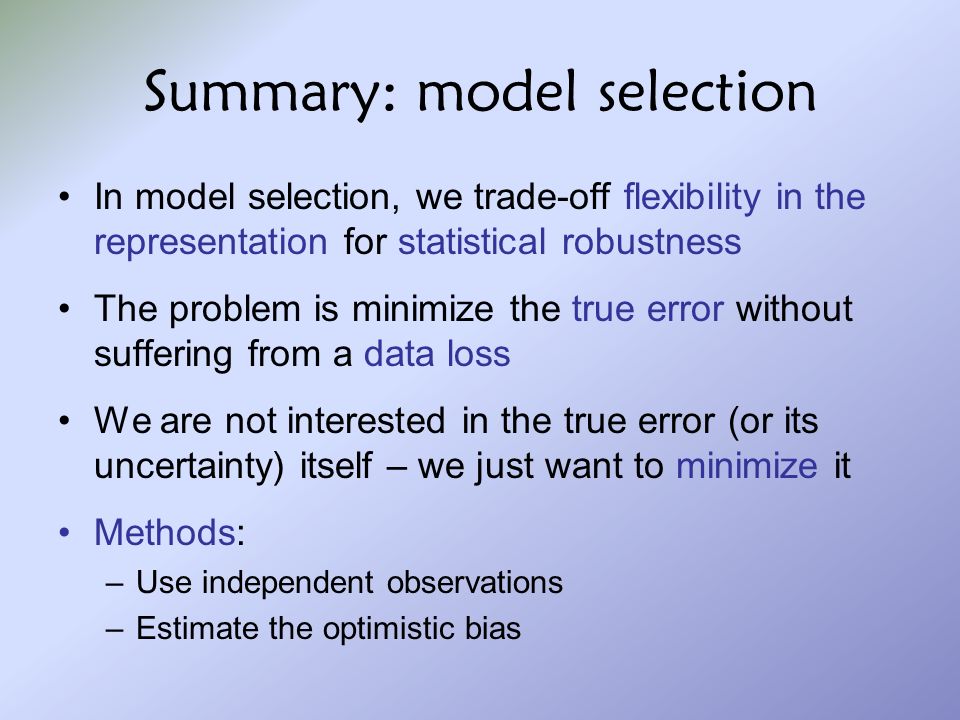 Summary: model selection

• In model selection, we trade-off flexibility in the representation for statistical robustness

• The problem is minimize the true error without suffering from a data loss

• We are not interested in the true error (or its uncertainty) itself – we just want to minimize it

• Methods:
– Use independent observations
– Estimate the optimistic bias